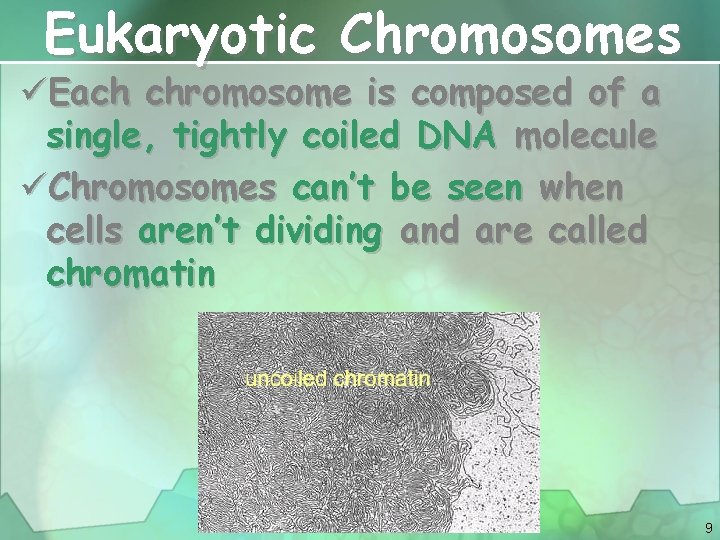 Eukaryotic Chromosomes

✓Each chromosome is composed of a single, tightly coiled DNA molecule

✓Chromosomes can't be seen when cells aren't dividing and are called chromatin

uncoiled chromatin

9